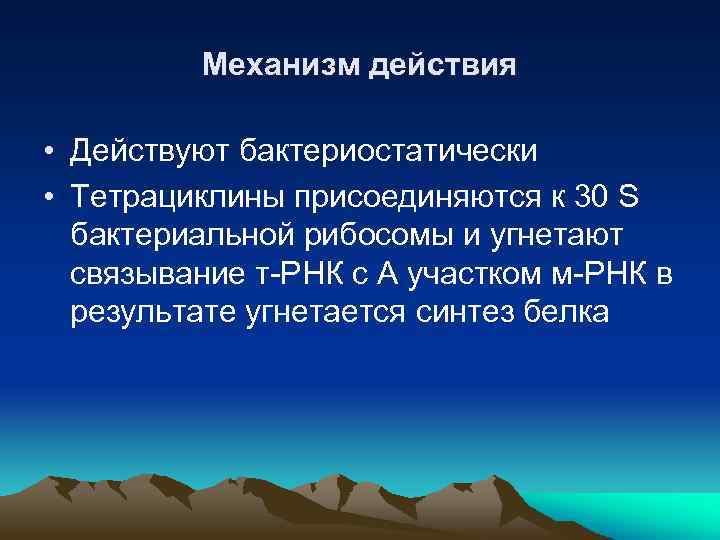 Механизм действия

• Действуют бактериостатически
• Тетрациклины присоединяются к 30 S бактериальной рибосомы и угнетают связывание т-РНК с А участком м-РНК в результате угнетается синтез белка